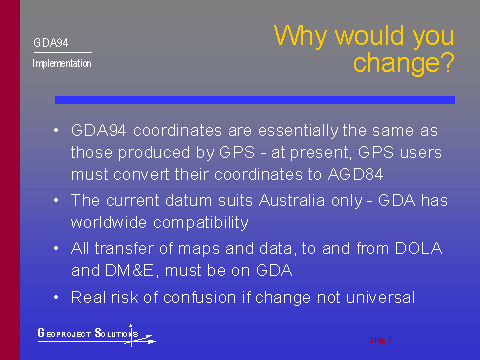 GDA94

Implementation

Why would you change?

• GDA94 coordinates are essentially the same as those produced by GPS - at present, GPS users must convert their coordinates to AGD84

• The current datum suits Australia only - GDA has worldwide compatibility

• All transfer of maps and data, to and from DOLA and DM&E, must be on GDA

• Real risk of confusion if change not universal

GEOPROJECT SOLUTIONS

Slide 7